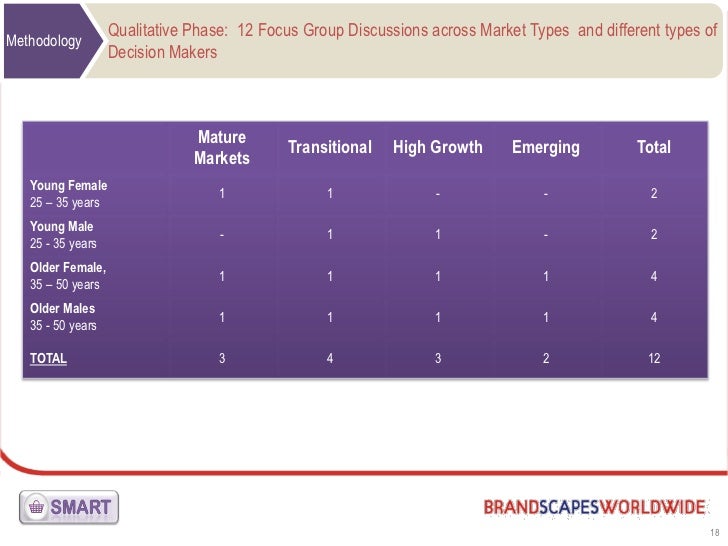 Methodology

Qualitative Phase: 12 Focus Group Discussions across Market Types and different types of Decision Makers

| | Mature Markets | Transitional | High Growth | Emerging | Total |
|---|---|---|---|---|---|
| Young Female 25 – 35 years | 1 | 1 | - | - | 2 |
| Young Male 25 - 35 years | - | 1 | 1 | - | 2 |
| Older Female, 35 – 50 years | 1 | 1 | 1 | 1 | 4 |
| Older Males 35 - 50 years | 1 | 1 | 1 | 1 | 4 |
| TOTAL | 3 | 4 | 3 | 2 | 12 |

SMART

BRANDSCAPESWORLDWIDE

18